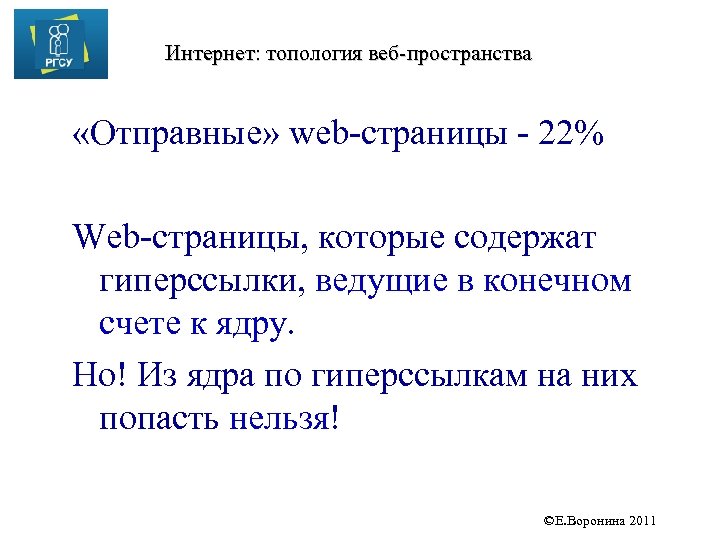 РГСУ

Интернет: топология веб-пространства

«Отправные» web-страницы - 22%

Web-страницы, которые содержат гиперссылки, ведущие в конечном счете к ядру.

Но! Из ядра по гиперссылкам на них попасть нельзя!

©Е.Воронина 2011